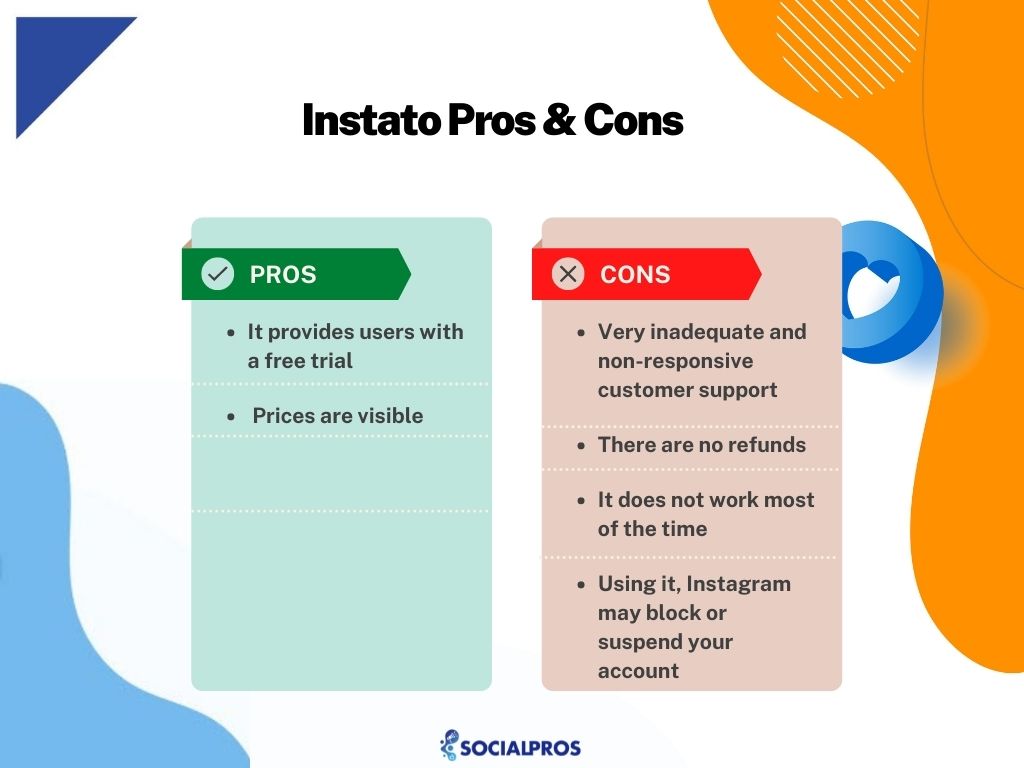 Instato Pros & Cons

PROS

- It provides users with a free trial
- Prices are visible

CONS

- Very inadequate and non-responsive customer support
- There are no refunds
- It does not work most of the time
- Using it, Instagram may block or suspend your account

SOCIALPROS